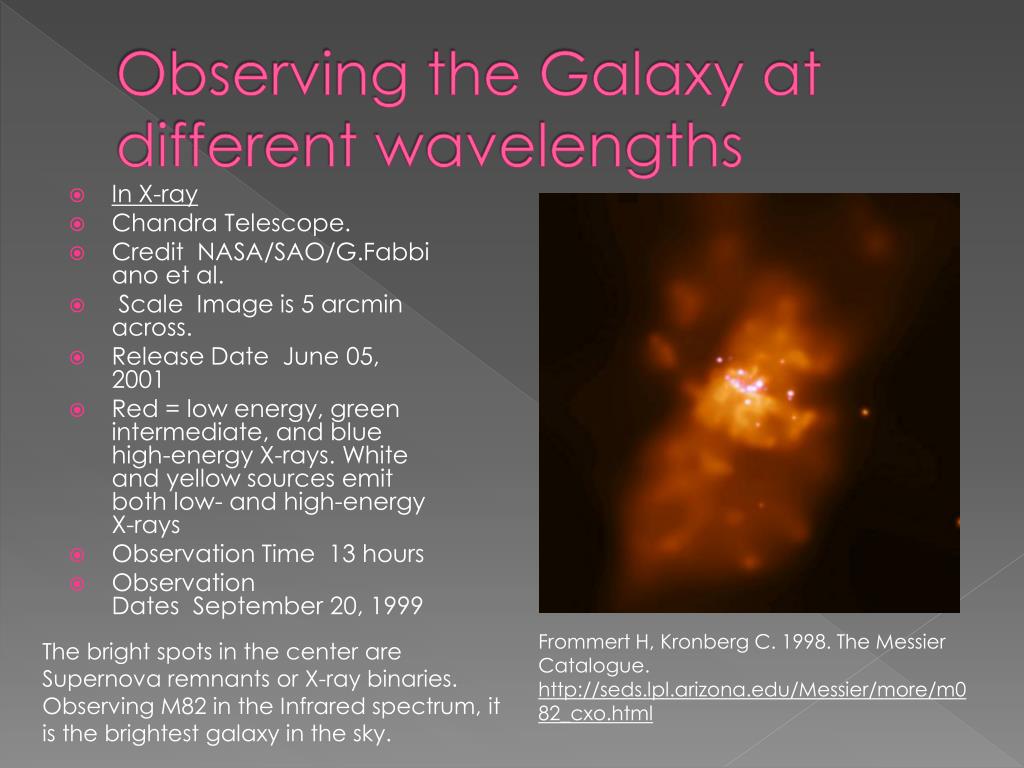 Observing the Galaxy at different wavelengths

In X-ray
Chandra Telescope.
Credit NASA/SAO/G.Fabbiano et al.
Scale Image is 5 arcmin across.
Release Date June 05, 2001
Red = low energy, green intermediate, and blue high-energy X-rays. White and yellow sources emit both low- and high-energy X-rays
Observation Time 13 hours
Observation Dates September 20, 1999

The bright spots in the center are Supernova remnants or X-ray binaries. Observing M82 in the Infrared spectrum, it is the brightest galaxy in the sky.

Frommert H, Kronberg C. 1998. The Messier Catalogue. http://seds.lpl.arizona.edu/Messier/more/m082_cxo.html